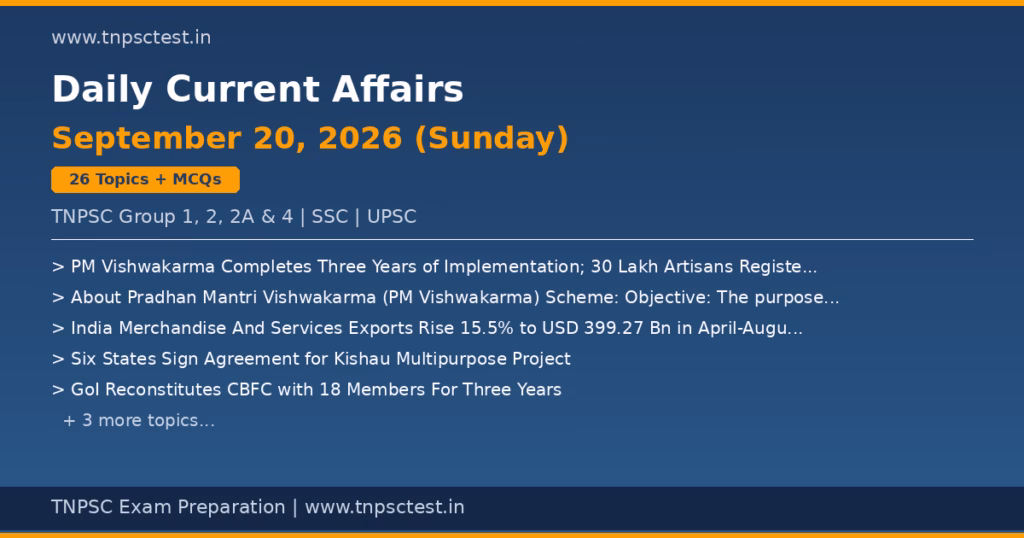 www.tnpsctest.in

Daily Current Affairs

September 20, 2026 (Sunday)

26 Topics + MCQs

TNPSC Group 1, 2, 2A & 4 | SSC | UPSC

> PM Vishwakarma Completes Three Years of Implementation; 30 Lakh Artisans Registe...

> About Pradhan Mantri Vishwakarma (PM Vishwakarma) Scheme: Objective: The purpose...

> India Merchandise And Services Exports Rise 15.5% to USD 399.27 Bn in April-Augu...

> Six States Sign Agreement for Kishau Multipurpose Project

> GoI Reconstitutes CBFC with 18 Members For Three Years

+ 3 more topics...

TNPSC Exam Preparation | www.tnpsctest.in